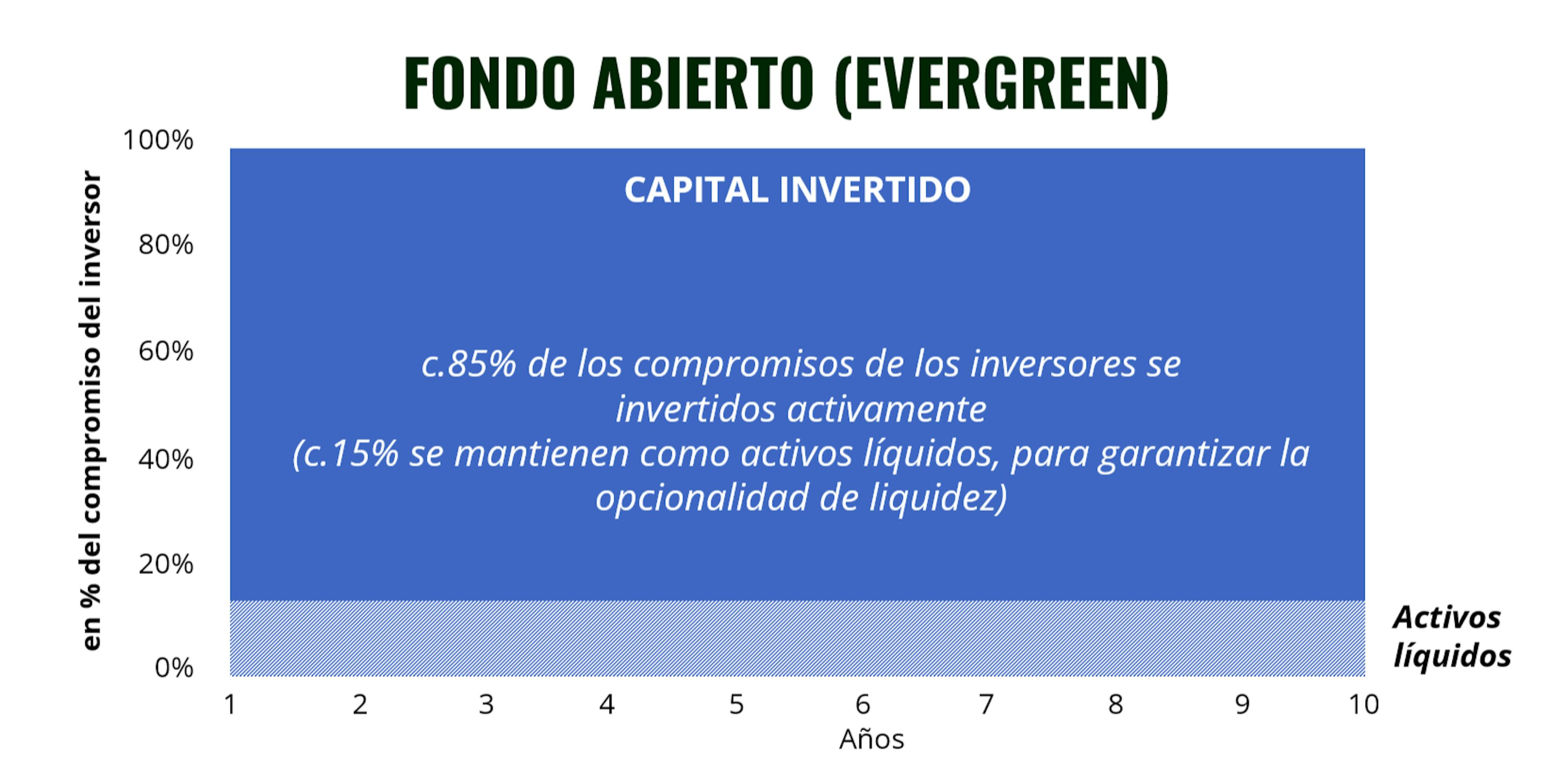 FONDO ABIERTO (EVERGREEN)

en % del compromiso del inversor

100%
80%
60%
40%
20%
0%

CAPITAL INVERTIDO

c.85% de los compromisos de los inversores se invertidos activamente
(c.15% se mantienen como activos líquidos, para garantizar la opcionalidad de liquidez)

Activos líquidos

1 2 3 4 5 6 7 8 9 10
Años